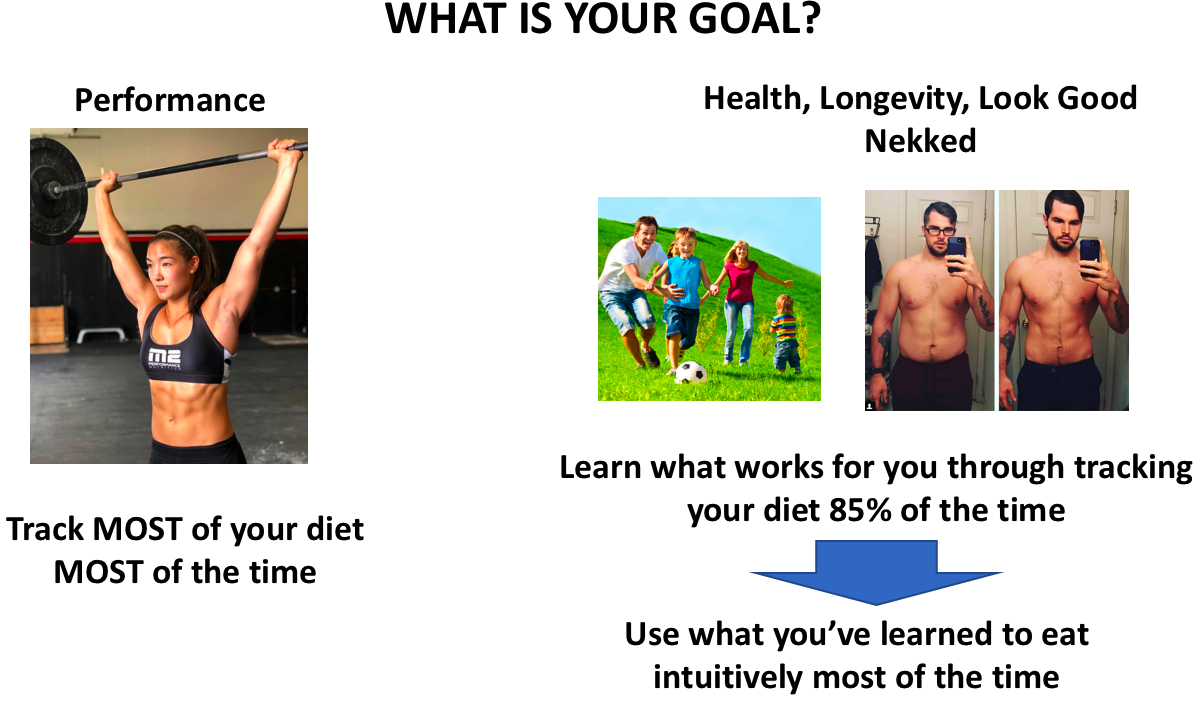 WHAT IS YOUR GOAL?

Performance

M2 PERFORMANCE

Track MOST of your diet MOST of the time

Health, Longevity, Look Good Nekked

Learn what works for you through tracking your diet 85% of the time

Use what you've learned to eat intuitively most of the time